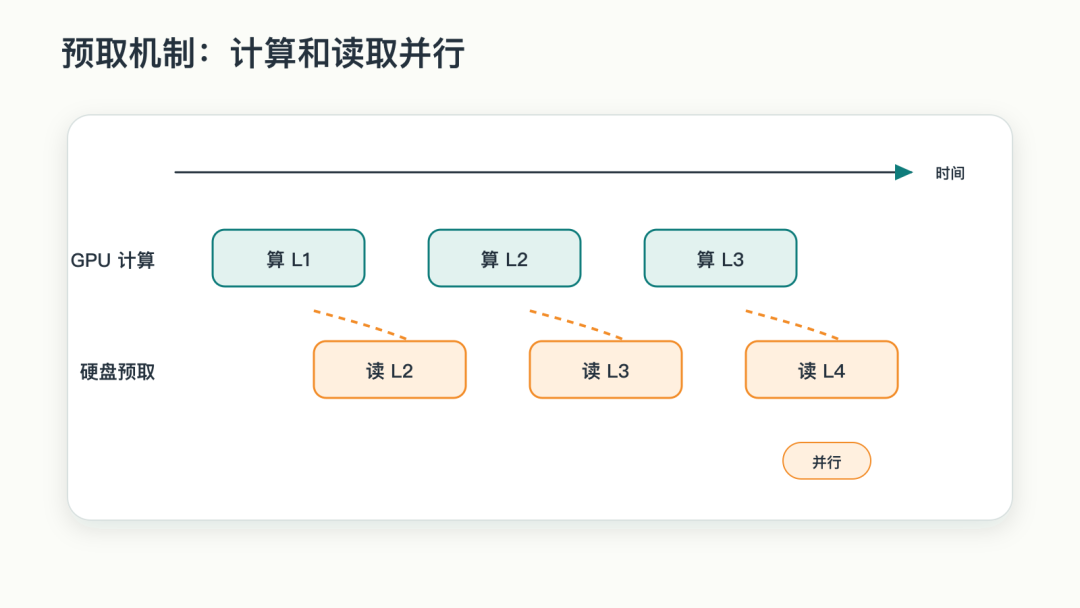 预取机制：计算和读取并行

时间

GPU 计算

算 L1

算 L2

算 L3

硬盘预取

读 L2

读 L3

读 L4

并行